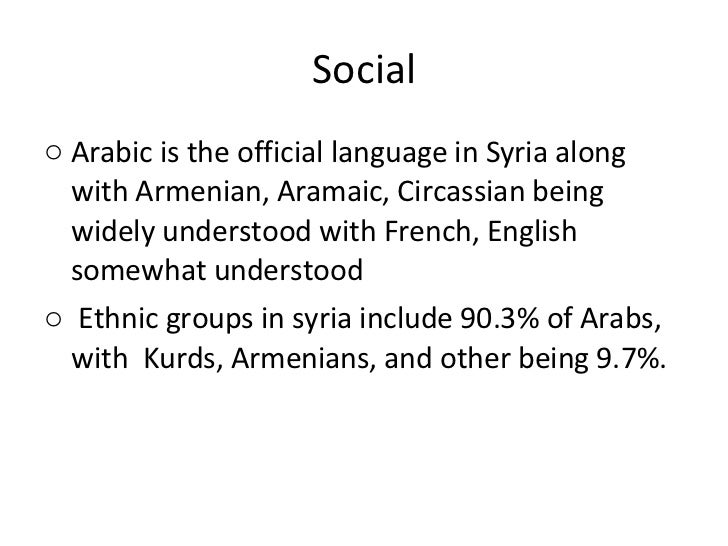 Social

○ Arabic is the official language in Syria along with Armenian, Aramaic, Circassian being widely understood with French, English somewhat understood

○ Ethnic groups in syria include 90.3% of Arabs, with Kurds, Armenians, and other being 9.7%.